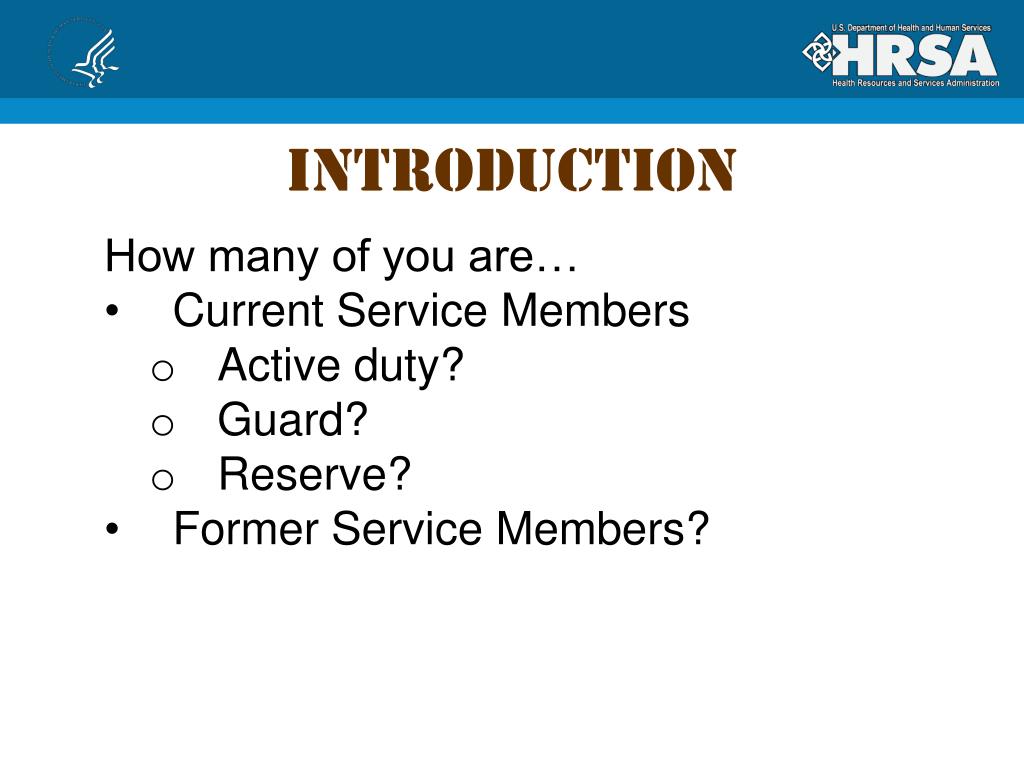 U.S. Department of Health and Human Services
HRSA
Health Resources and Services Administration

INTRODUCTION

How many of you are…
• Current Service Members
o Active duty?
o Guard?
o Reserve?
• Former Service Members?